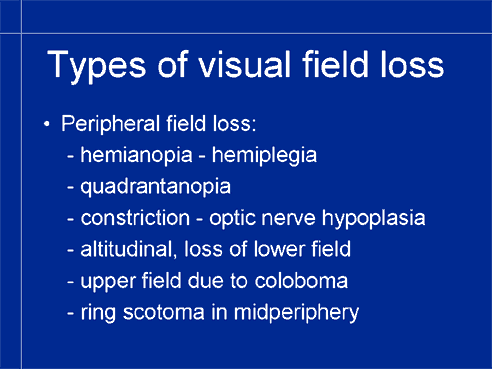 Types of visual field loss

• Peripheral field loss:
- hemianopia - hemiplegia
- quadrantanopia
- constriction - optic nerve hypoplasia
- altitudinal, loss of lower field
- upper field due to coloboma
- ring scotoma in midperiphery